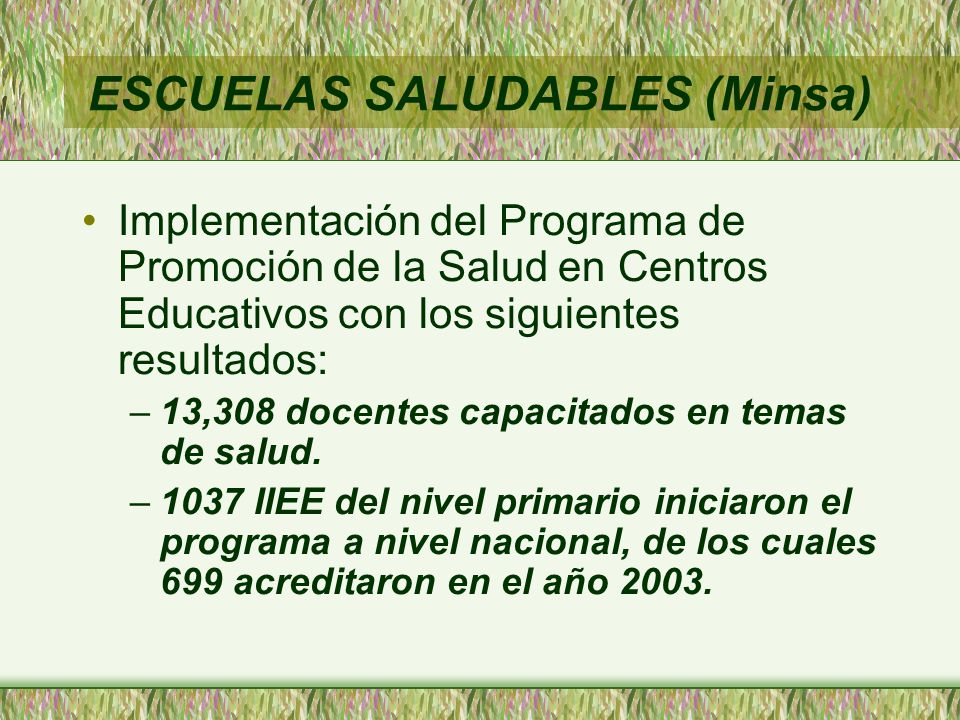 ESCUELAS SALUDABLES (Minsa)

• Implementación del Programa de Promoción de la Salud en Centros Educativos con los siguientes resultados:

– 13,308 docentes capacitados en temas de salud.

– 1037 IIEE del nivel primario iniciaron el programa a nivel nacional, de los cuales 699 acreditaron en el año 2003.